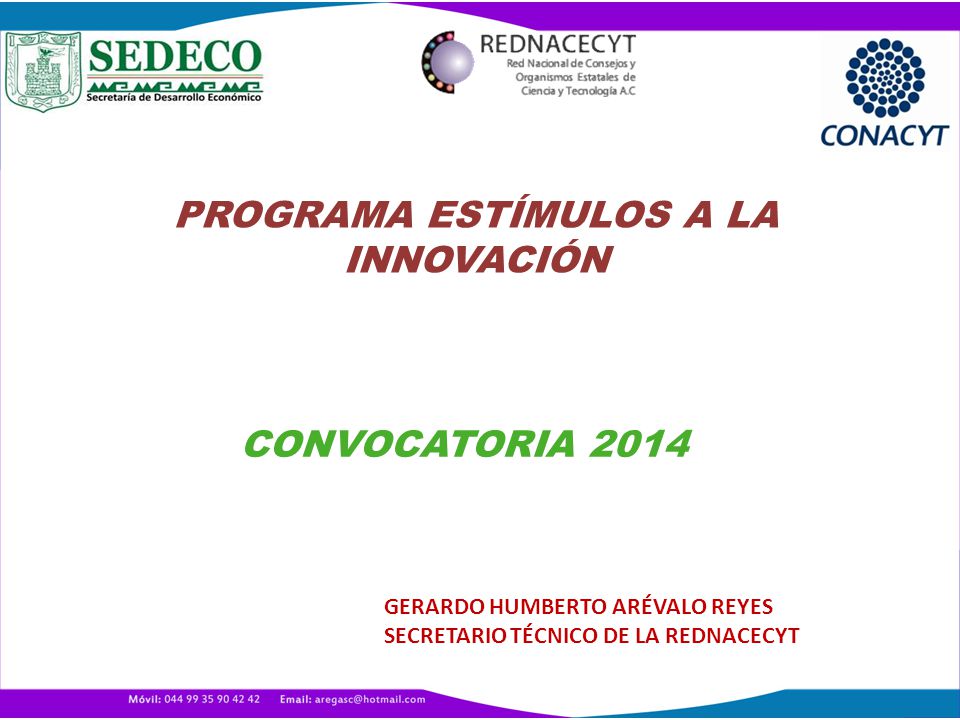 SEDECO
Secretaría de Desarrollo Económico

REDNACECYT
Red Nacional de Consejos y Organismos Estatales de Ciencia y Tecnología A.C

CONACYT

PROGRAMA ESTÍMULOS A LA INNOVACIÓN

CONVOCATORIA 2014

GERARDO HUMBERTO ARÉVALO REYES
SECRETARIO TÉCNICO DE LA REDNACECYT

Móvil: 044 99 35 90 42 42 Email: aregasc@hotmail.com